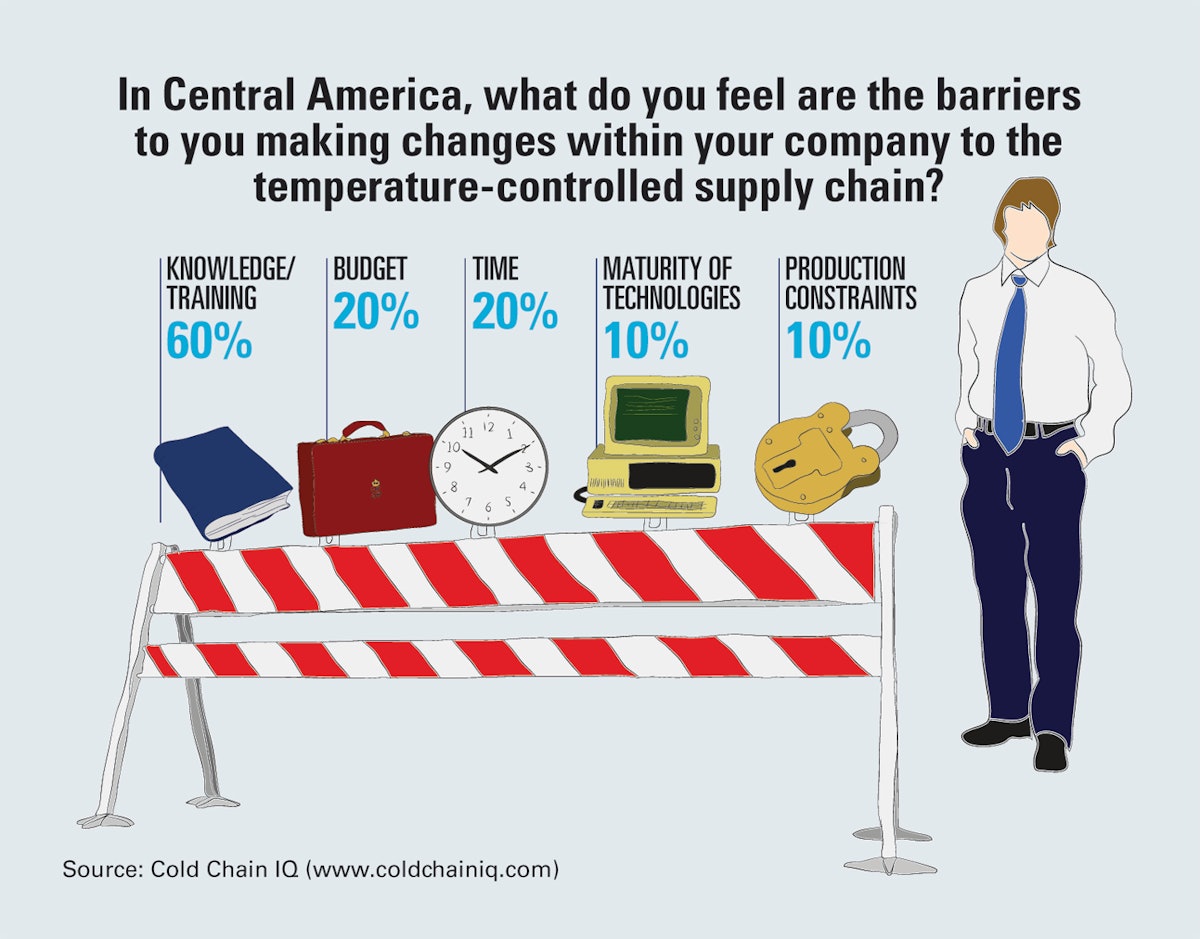 In Central America, what do you feel are the barriers to you making changes within your company to the temperature-controlled supply chain?

KNOWLEDGE/ TRAINING
60%

BUDGET
20%

TIME
20%

MATURITY OF TECHNOLOGIES
10%

PRODUCTION CONSTRAINTS
10%

11 12 1 2 3 4 5 6 7 8 9 10

Source: Cold Chain IQ (www.coldchainiq.com)